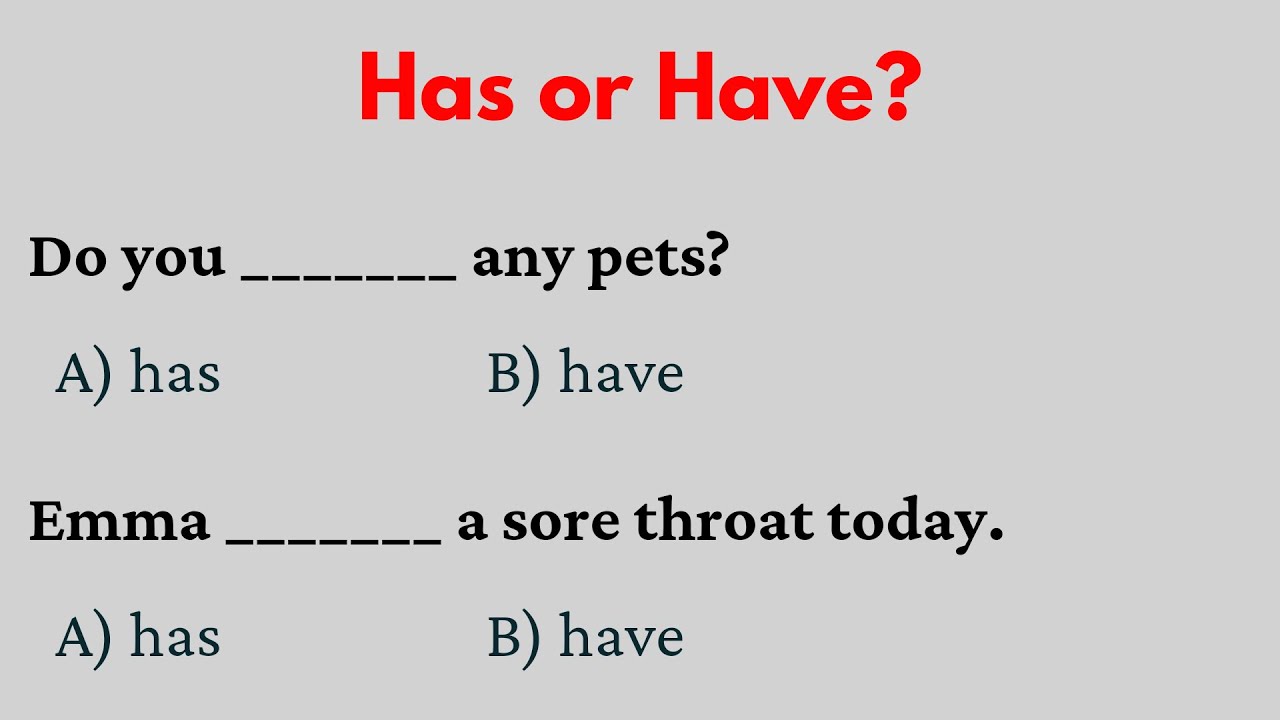 Has or Have?

Do you _______ any pets?

A) has B) have

Emma _______ a sore throat today.

A) has B) have